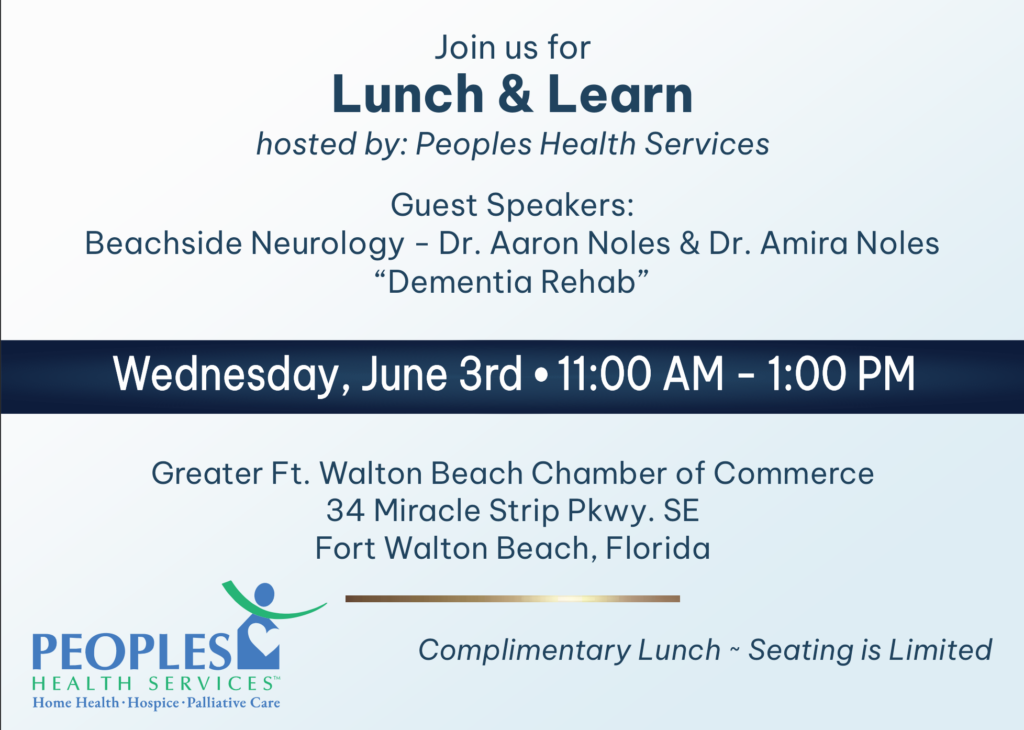 Join us for
Lunch & Learn
hosted by: Peoples Health Services

Guest Speakers:
Beachside Neurology - Dr. Aaron Noles & Dr. Amira Noles
"Dementia Rehab"

Wednesday, June 3rd • 11:00 AM - 1:00 PM

Greater Ft. Walton Beach Chamber of Commerce
34 Miracle Strip Pkwy. SE
Fort Walton Beach, Florida

PEOPLES
HEALTH SERVICES™
Home Health · Hospice · Palliative Care

Complimentary Lunch ~ Seating is Limited